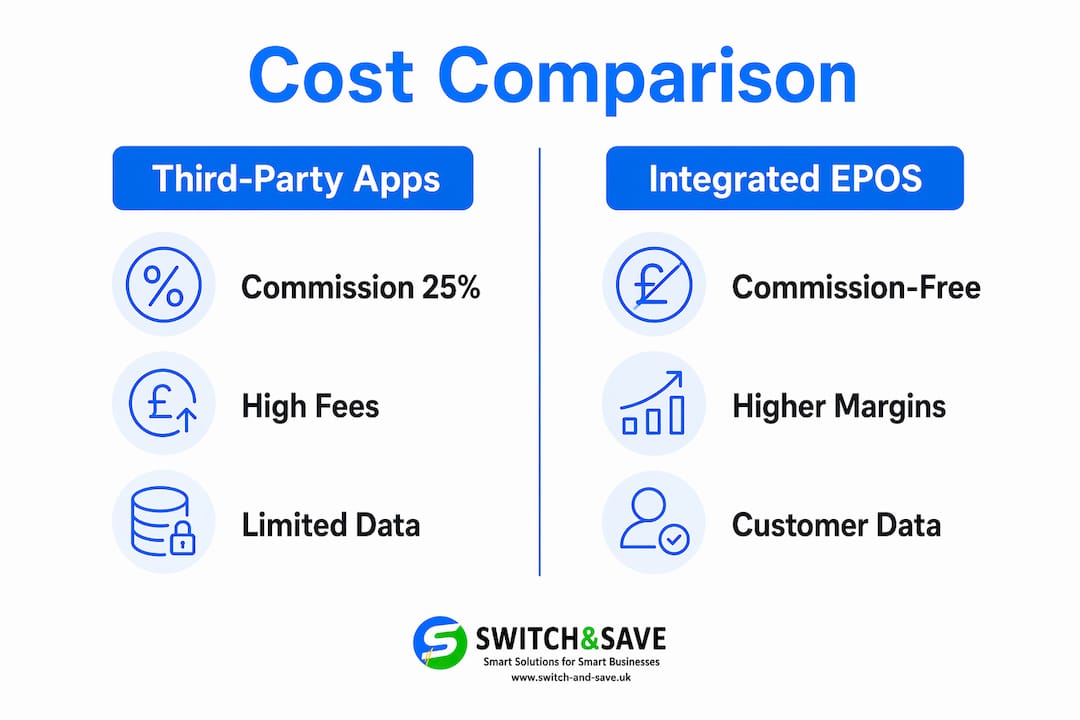 Cost Comparison

Third-Party Apps

Commission 25%

High Fees

Limited Data

Integrated EPOS

Commission-Free

Higher Margins

Customer Data

SWITCH&SAVE
Smart Solutions for Smart Businesses
www.switch-and-save.uk